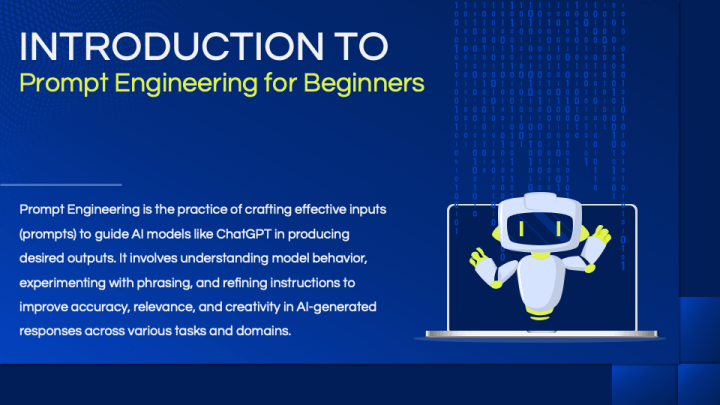 INTRODUCTION TO
Prompt Engineering for Beginners

Prompt Engineering is the practice of crafting effective inputs (prompts) to guide AI models like ChatGPT in producing desired outputs. It involves understanding model behavior, experimenting with phrasing, and refining instructions to improve accuracy, relevance, and creativity in AI-generated responses across various tasks and domains.